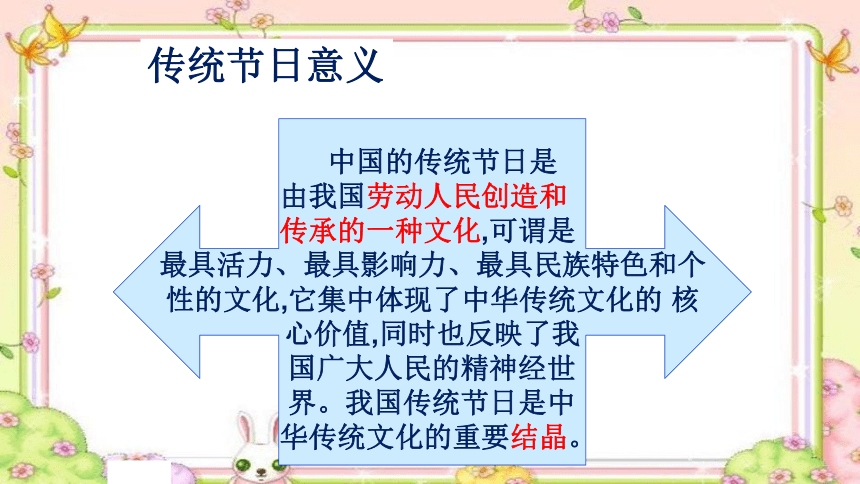 传统节日意义

中国的传统节日是由我国劳动人民创造和传承的一种文化,可谓是最具活力、最具影响力、最具民族特色和个性的文化,它集中体现了中华传统文化的 核心价值,同时也反映了我国广大人民的精神经世界。我国传统节日是中华传统文化的重要结晶。